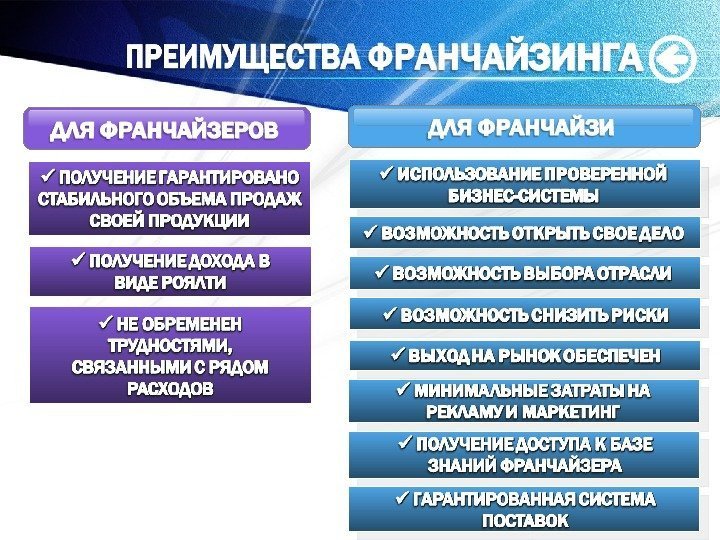 ПРЕИМУЩЕСТВА ФРАНЧАЙЗИНГА

ДЛЯ ФРАНЧАЙЗЕРОВ

✓ ПОЛУЧЕНИЕ ГАРАНТИРОВАНО СТАБИЛЬНОГО ОБЪЕМА ПРОДАЖ СВОЕЙ ПРОДУКЦИИ

✓ ПОЛУЧЕНИЕ ДОХОДА В ВИДЕ РОЯЛТИ

✓ НЕ ОБРЕМЕНЕН ТРУДНОСТЯМИ, СВЯЗАННЫМИ С РЯДОМ РАСХОДОВ

ДЛЯ ФРАНЧАЙЗИ

✓ ИСПОЛЬЗОВАНИЕ ПРОВЕРЕННОЙ БИЗНЕС-СИСТЕМЫ

✓ ВОЗМОЖНОСТЬ ОТКРЫТЬ СВОЕ ДЕЛО

✓ ВОЗМОЖНОСТЬ ВЫБОРА ОТРАСЛИ

✓ ВОЗМОЖНОСТЬ СНИЗИТЬ РИСКИ

✓ ВЫХОД НА РЫНОК ОБЕСПЕЧЕН

✓ МИНИМАЛЬНЫЕ ЗАТРАТЫ НА РЕКЛАМУ И МАРКЕТИНГ

✓ ПОЛУЧЕНИЕ ДОСТУПА К БАЗЕ ЗНАНИЙ ФРАНЧАЙЗЕРА

✓ ГАРАНТИРОВАННАЯ СИСТЕМА ПОСТАВОК